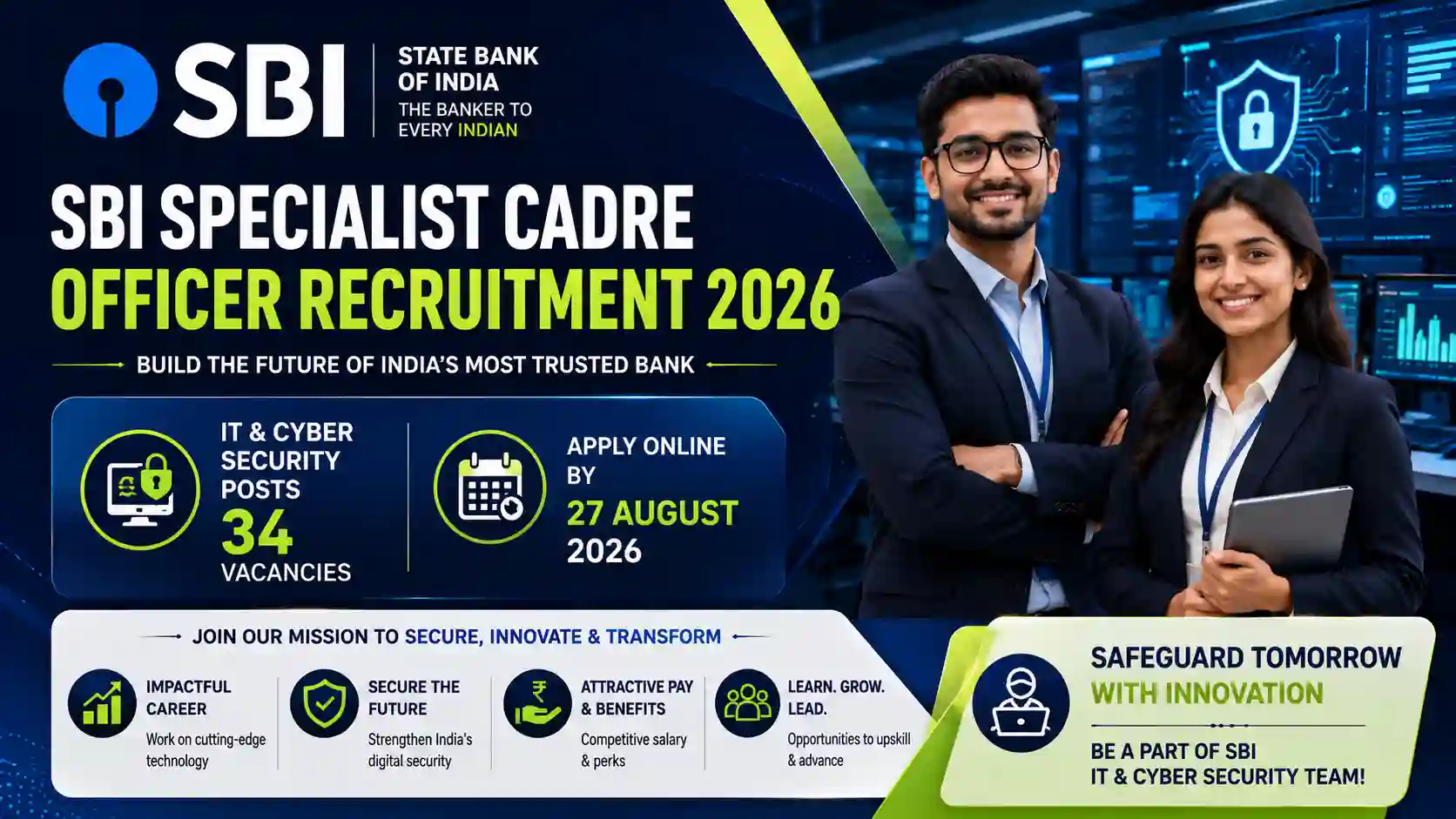 SBI

STATE BANK OF INDIA
THE BANKER TO EVERY INDIAN

SBI SPECIALIST CADRE
OFFICER RECRUITMENT 2026

BUILD THE FUTURE OF INDIA'S MOST TRUSTED BANK

IT & CYBER SECURITY POSTS
34
VACANCIES

APPLY ONLINE BY
27 AUGUST
2026

JOIN OUR MISSION TO SECURE, INNOVATE & TRANSFORM

IMPACTFUL CAREER
Work on cutting-edge technology

SECURE THE FUTURE
Strengthen India's digital security

ATTRACTIVE PAY & BENEFITS
Competitive salary & perks

LEARN. GROW. LEAD.
Opportunities to upskill & advance

SAFEGUARD TOMORROW
WITH INNOVATION

BE A PART OF SBI
IT & CYBER SECURITY TEAM!